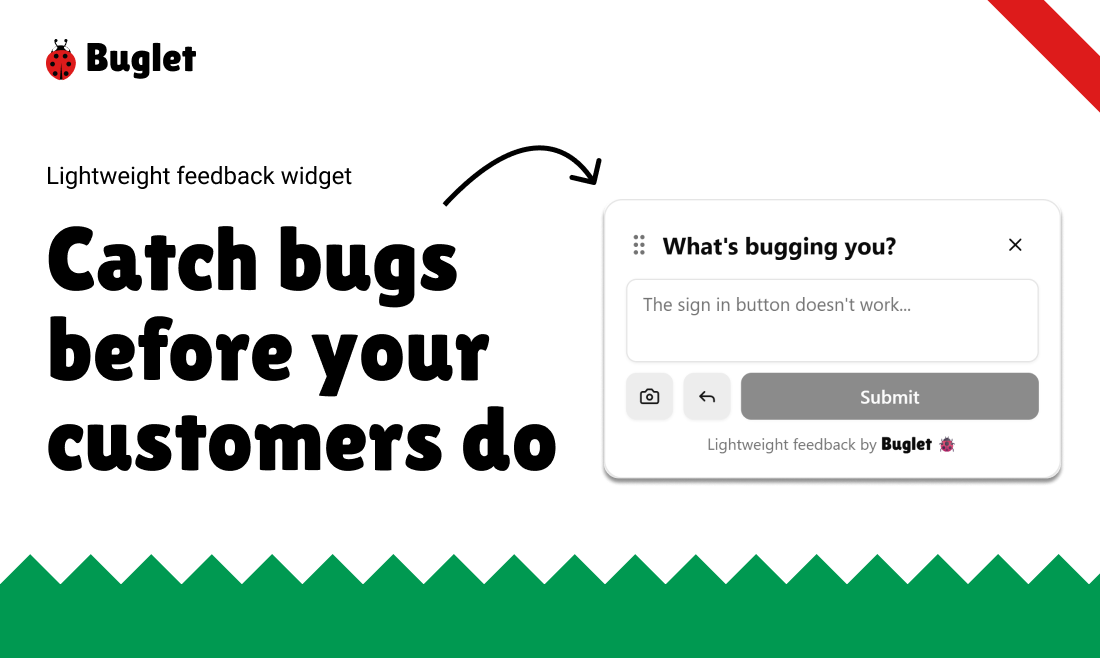 Buglet

Lightweight feedback widget

Catch bugs before your customers do

What's bugging you?

The sign in button doesn't work...

Submit

Lightweight feedback by Buglet